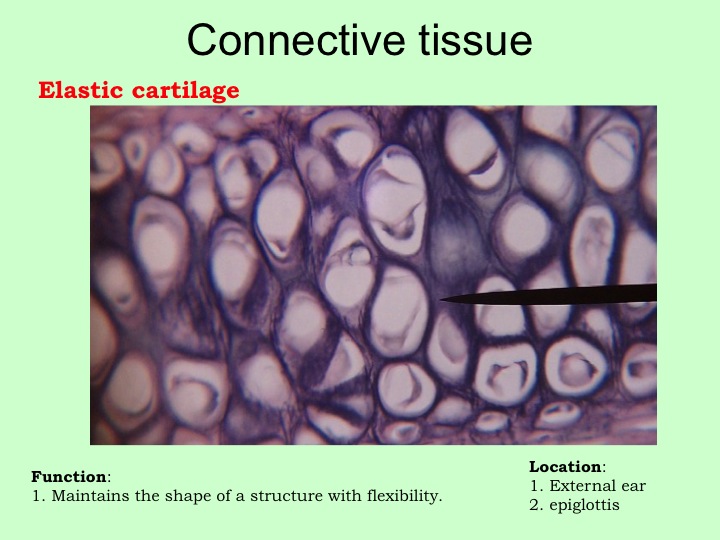 Connective tissue

Elastic cartilage

Function:
1. Maintains the shape of a structure with flexibility.

Location:
1. External ear
2. epiglottis